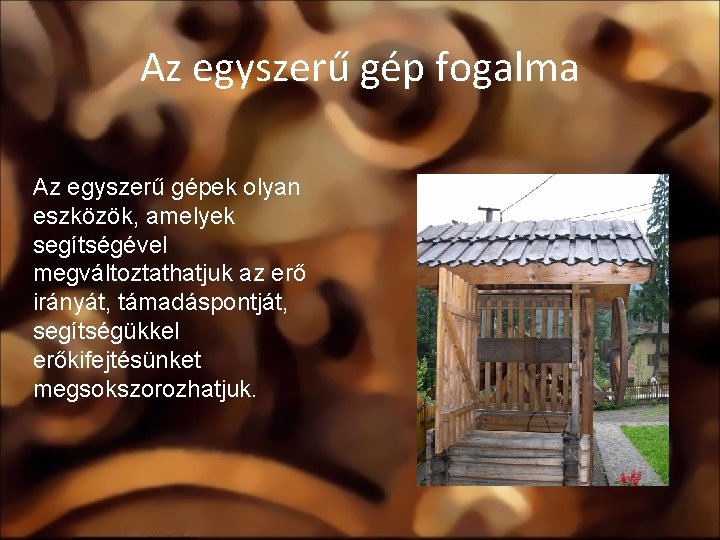 Az egyszerű gép fogalma

Az egyszerű gépek olyan eszközök, amelyek segítségével megváltoztathatjuk az erő irányát, támadáspontját, segítségükkel erőkifejtésünket megsokszorozhatjuk.